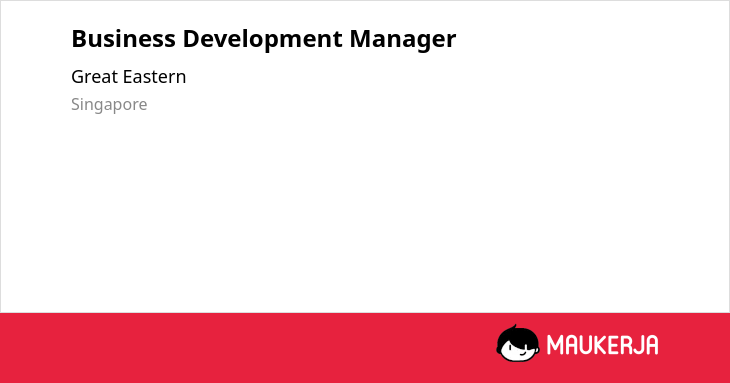 Business Development Manager

Great Eastern

Singapore

MAUKERJA